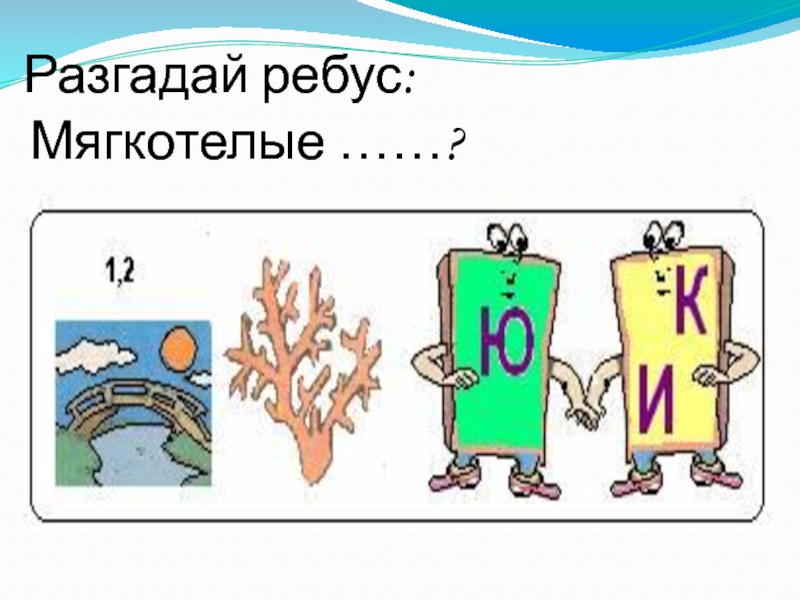 Разгадай ребус:
Мягкотелые ……?

1,2

Ю

К
И